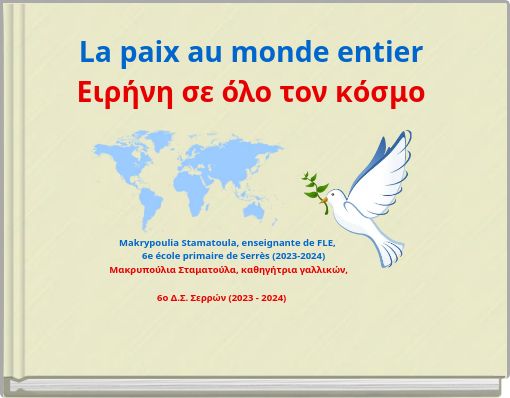 La paix au monde entier
Ειρήνη σε όλο τον κόσμο

Makrypoulia Stamatoula, enseignante de FLE,
6e école primaire de Serrès (2023-2024)
Μακρυπούλια Σταματούλα, καθηγήτρια γαλλικών,

6ο Δ.Σ. Σερρών (2023 - 2024)